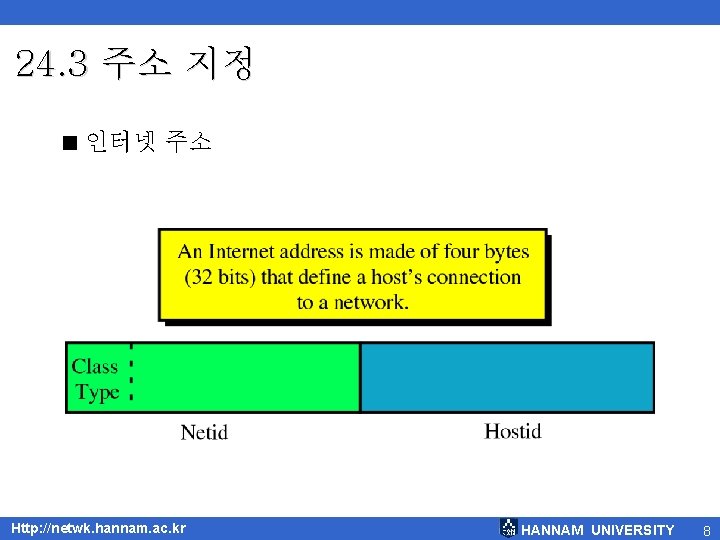 24.3 주소 지정

■ 인터넷 주소

An Internet address is made of four bytes (32 bits) that define a host's connection to a network.

Class Type

Netid

Hostid

Http://netwk.hannam.ac.kr

HANNAM UNIVERSITY 8